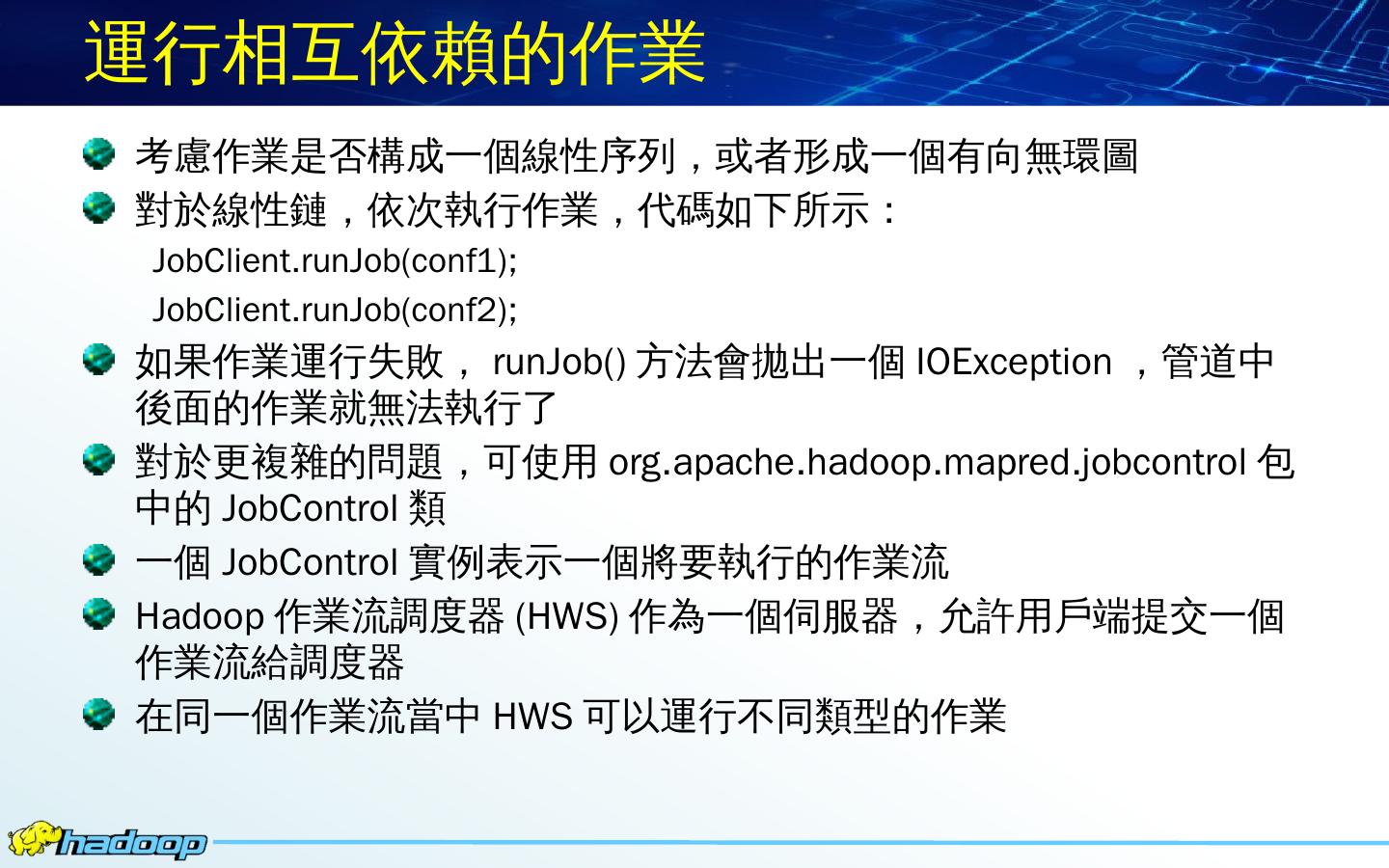 運行相互依賴的作業

考慮作業是否構成一個線性序列，或者形成一個有向無環圖

對於線性鏈，依次執行作業，代碼如下所示：

JobClient.runJob(conf1);

JobClient.runJob(conf2);

如果作業運行失敗， runJob() 方法會拋出一個 IOException ，管道中後面的作業就無法執行了

對於更複雜的問題，可使用 org.apache.hadoop.mapred.jobcontrol 包中的 JobControl 類

一個 JobControl 實例表示一個將要執行的作業流

Hadoop 作業流調度器 (HWS) 作為一個伺服器，允許用戶端提交一個作業流給調度器

在同一個作業流當中 HWS 可以運行不同類型的作業

hadoop